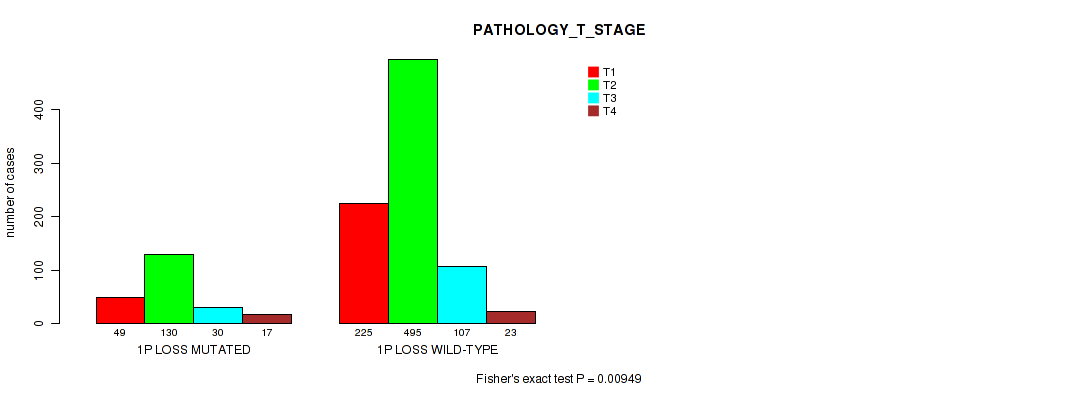 PATHOLOGY_T_STAGE

T1
T2
T3
T4

number of cases

0
100
200
300
400

49
130
30
17
1P LOSS MUTATED

225
495
107
23
1P LOSS WILD-TYPE

Fisher's exact test P = 0.00949